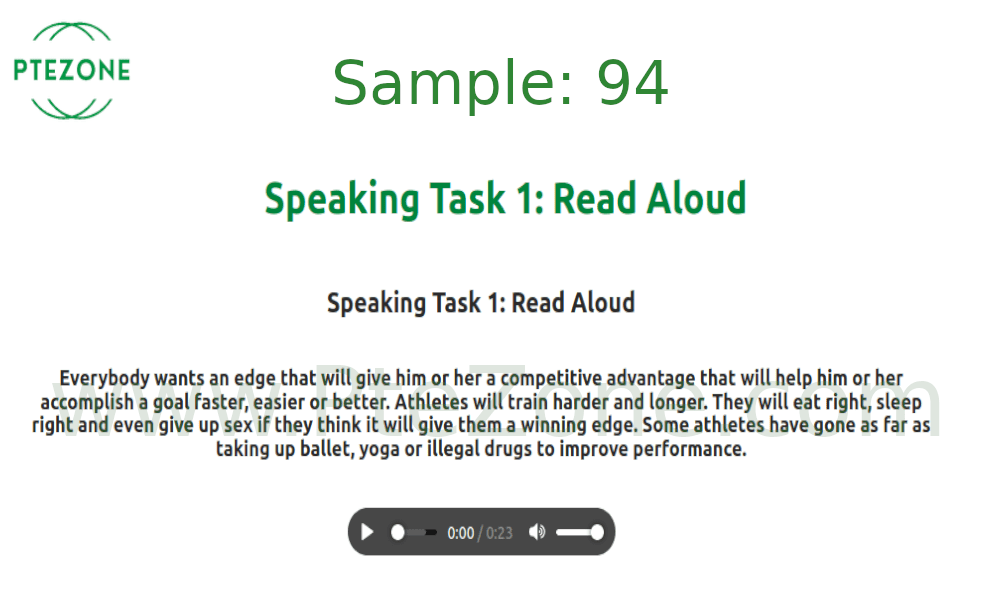 PTEZONE

Sample: 94

Speaking Task 1: Read Aloud

Speaking Task 1: Read Aloud

Everybody wants an edge that will give him or her a competitive advantage that will help him or her accomplish a goal faster, easier or better. Athletes will train harder and longer. They will eat right, sleep right and even give up sex if they think it will give them a winning edge. Some athletes have gone as far as taking up ballet, yoga or illegal drugs to improve performance.

www.PteZone.com

0:00 / 0:23